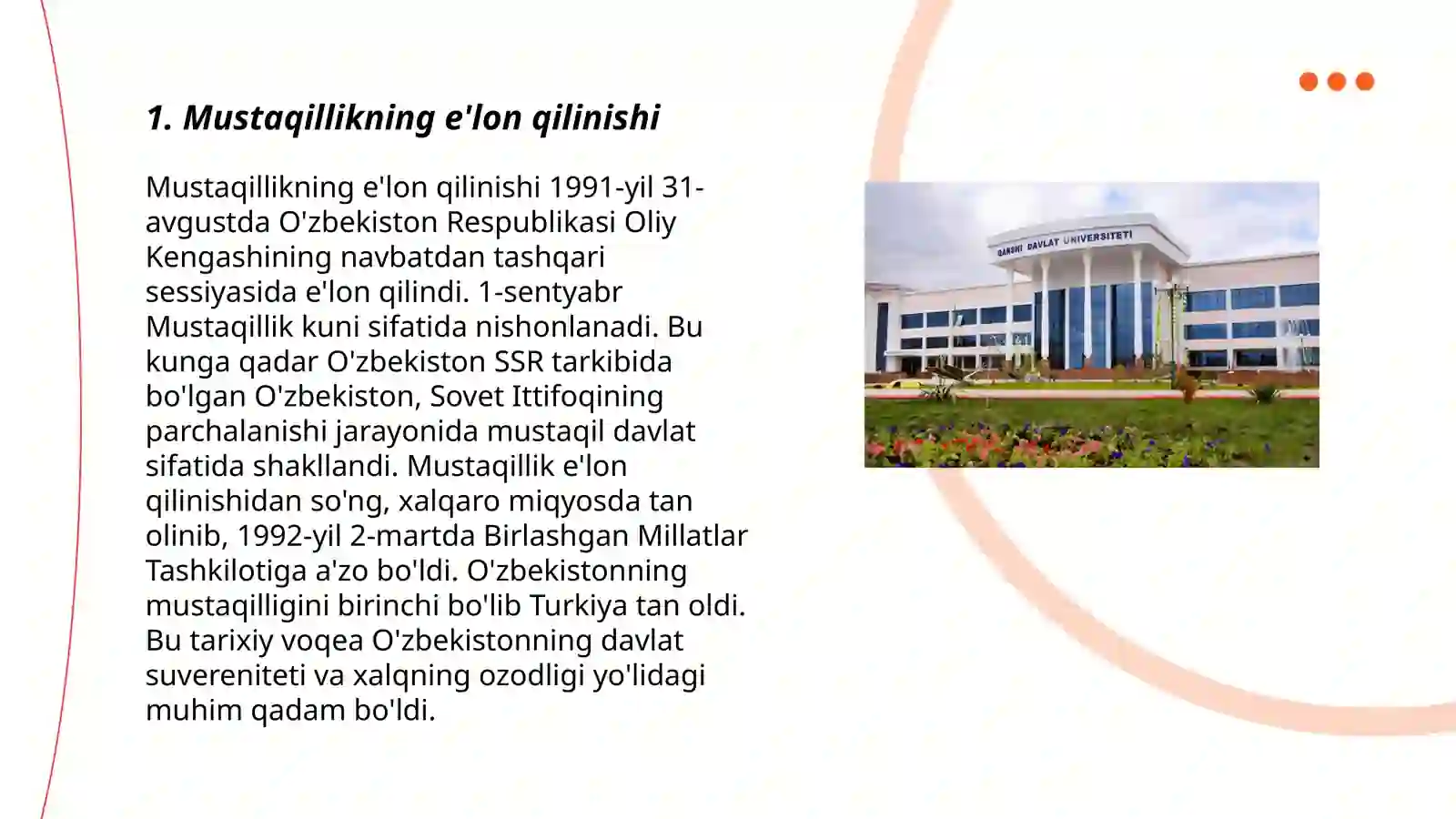 1. Mustaqillikning e'lon qilinishi

Mustaqillikning e'lon qilinishi 1991-yil 31-avgustda O'zbekiston Respublikasi Oliy Kengashining navbatdan tashqari sessiyasida e'lon qilindi. 1-sentyabr Mustaqillik kuni sifatida nishonlanadi. Bu kunga qadar O'zbekiston SSR tarkibida bo'lgan O'zbekiston, Sovet Ittifoqining parchalanishi jarayonida mustaqil davlat sifatida shakllandi. Mustaqillik e'lon qilinishidan so'ng, xalqaro miqyosda tan olinib, 1992-yil 2-martda Birlashgan Millatlar Tashkilotiga a'zo bo'ldi. O'zbekistonning mustaqilligini birinchi bo'lib Turkiya tan oldi. Bu tarixiy voqea O'zbekistonning davlat suvereniteti va xalqning ozodligi yo'lidagi muhim qadam bo'ldi.

QARSHI DAVLAT UNIVERSITETI